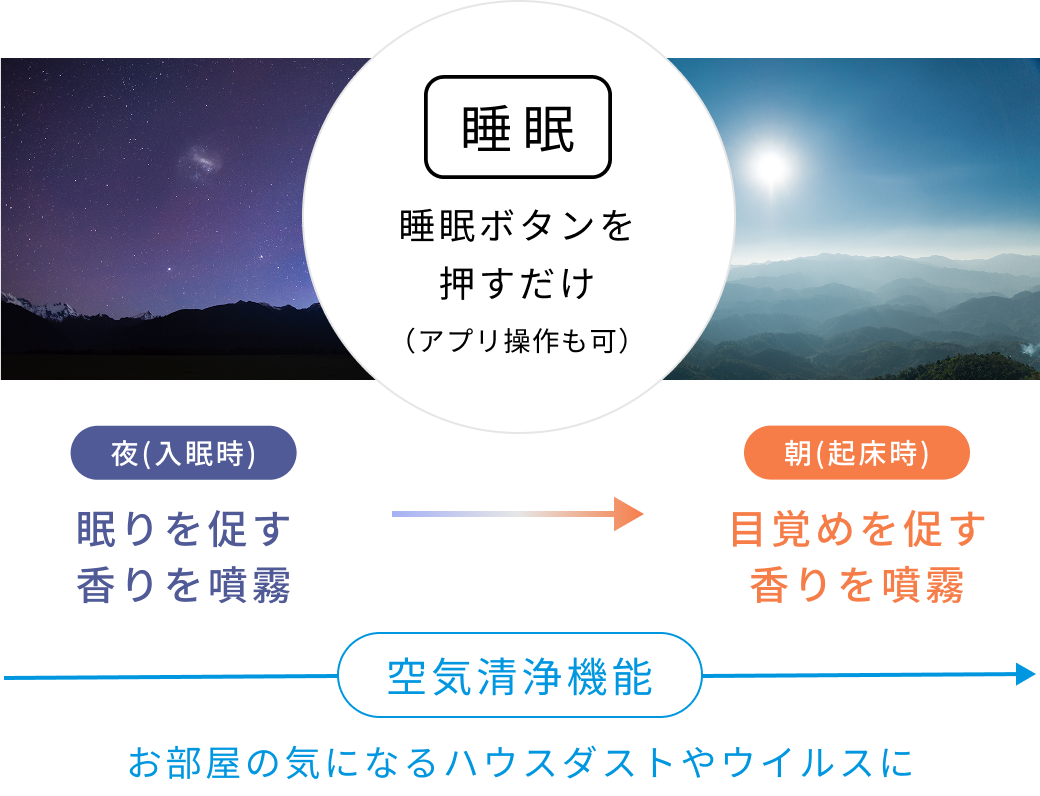 睡眠

睡眠ボタンを押すだけ

（アプリ操作も可）

夜(入眠時)

眠りを促す香りを噴霧

朝(起床時)

目覚めを促す香りを噴霧

空気清浄機能

お部屋の気になるハウスダストやウイルスに